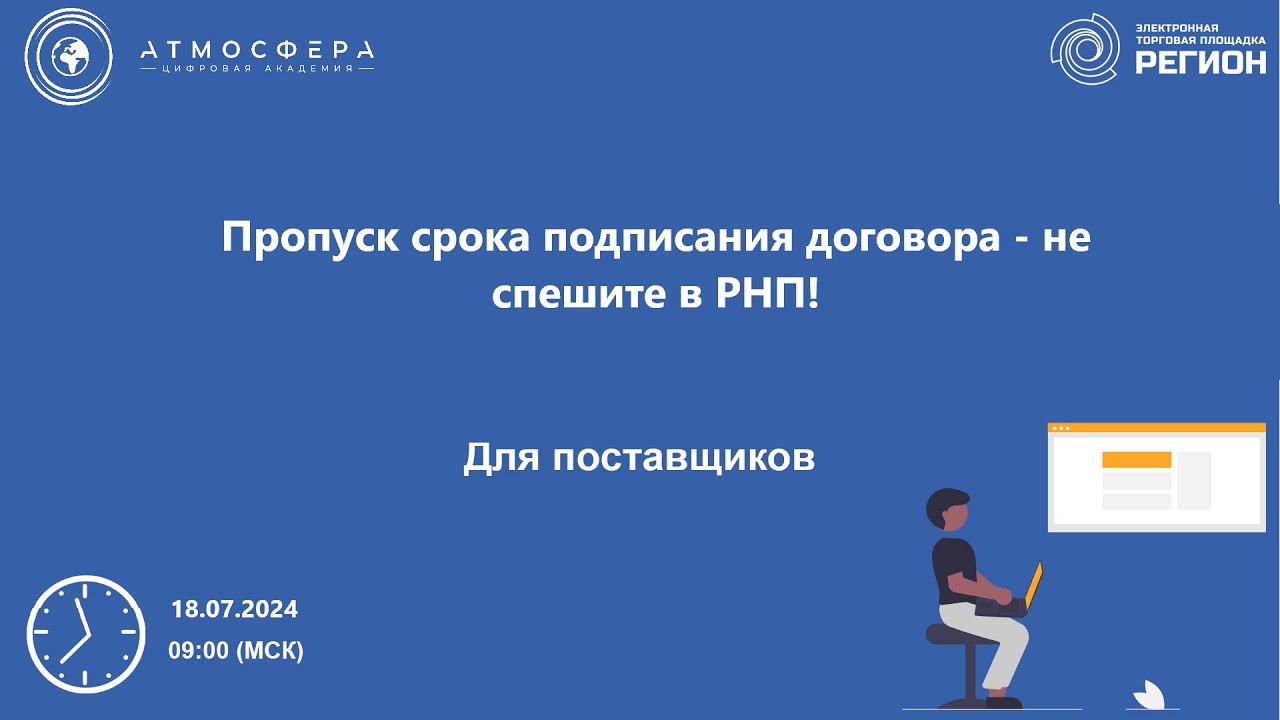 АТМОСФЕРА
ЦИФРОВАЯ АКАДЕМИЯ

ЭЛЕКТРОННАЯ ТОРГОВАЯ ПЛОЩАДКА
РЕГИОН

Пропуск срока подписания договора - не спешите в РНП!

Для поставщиков

18.07.2024
09:00 (МСК)